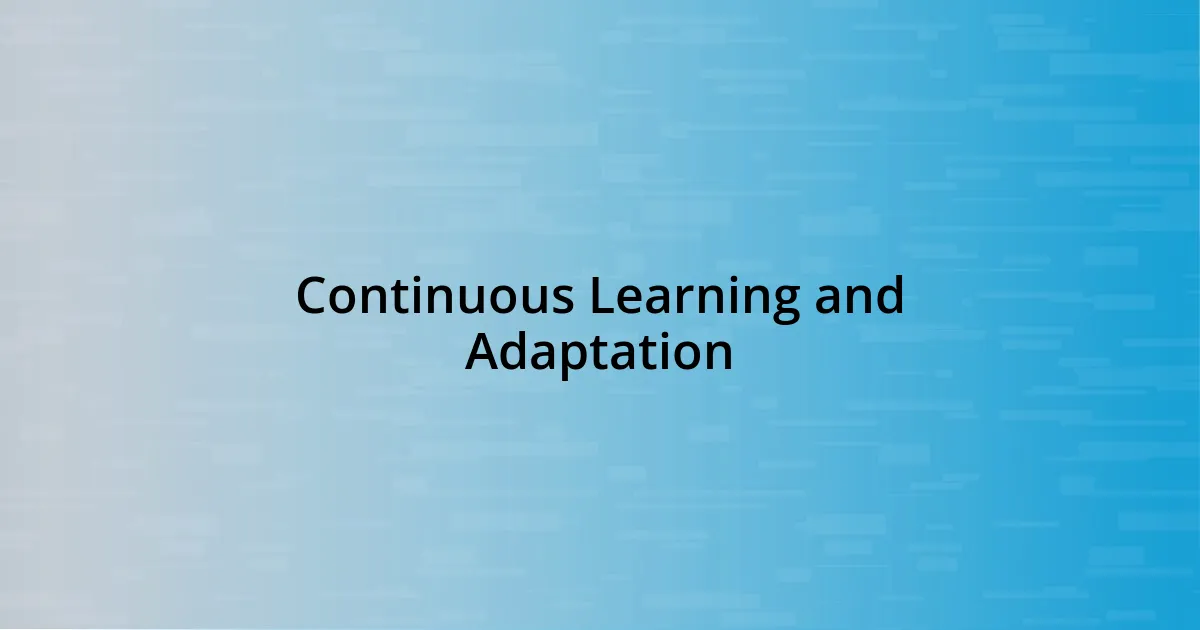 Continuous Learning and Adaptation